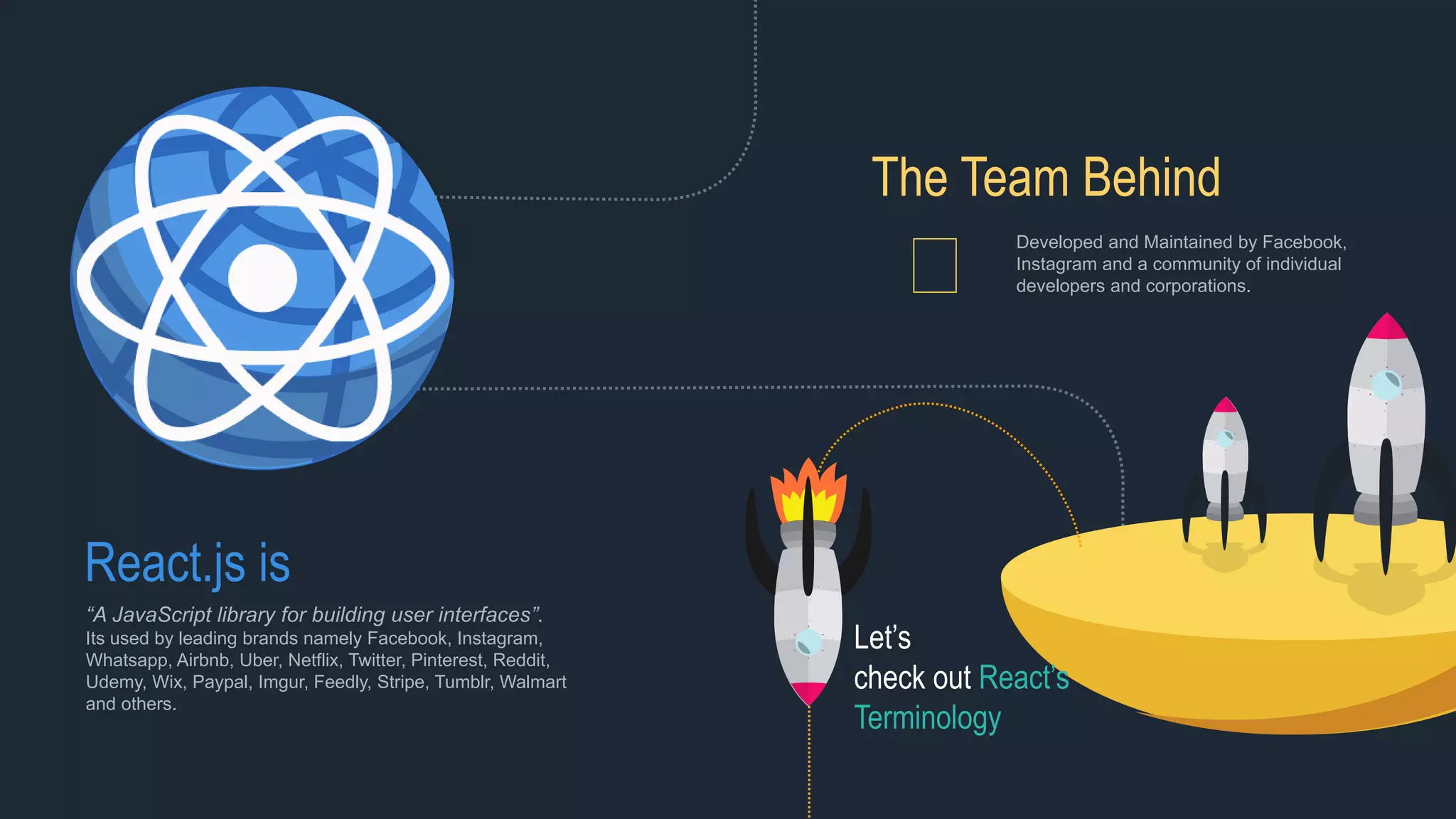 The Team Behind

Developed and Maintained by Facebook, Instagram and a community of individual developers and corporations.

React.js is

“A JavaScript library for building user interfaces”.
Its used by leading brands namely Facebook, Instagram, Whatsapp, Airbnb, Uber, Netflix, Twitter, Pinterest, Reddit, Udemy, Wix, Paypal, Imgur, Feedly, Stripe, Tumblr, Walmart and others.

Let’s check out React’s Terminology